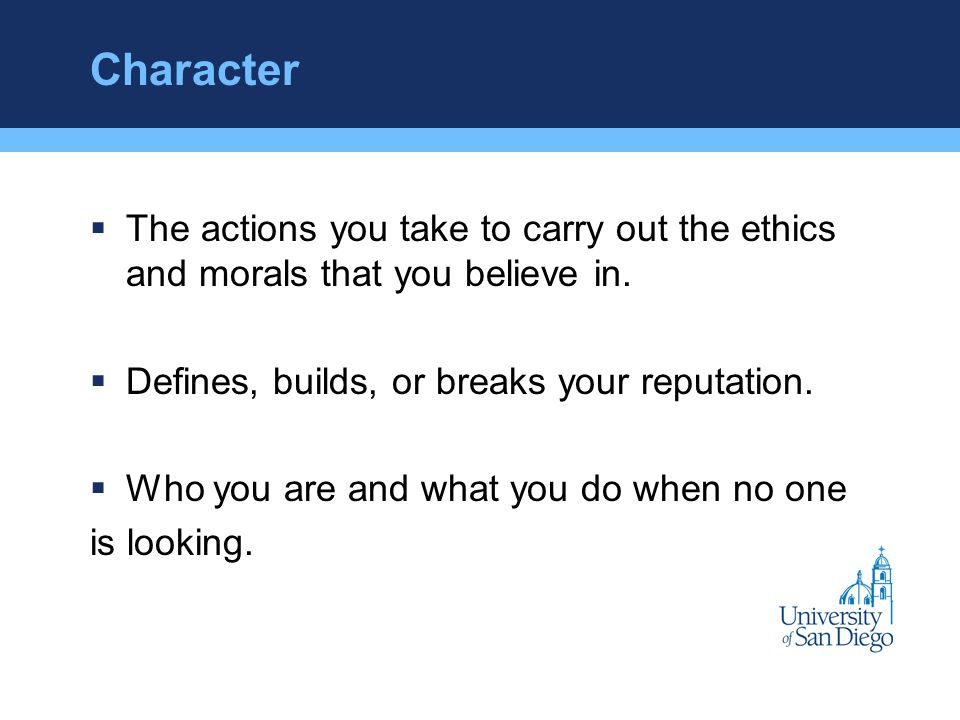 Character

▪ The actions you take to carry out the ethics and morals that you believe in.

▪ Defines, builds, or breaks your reputation.

▪ Who you are and what you do when no one is looking.

University of San Diego